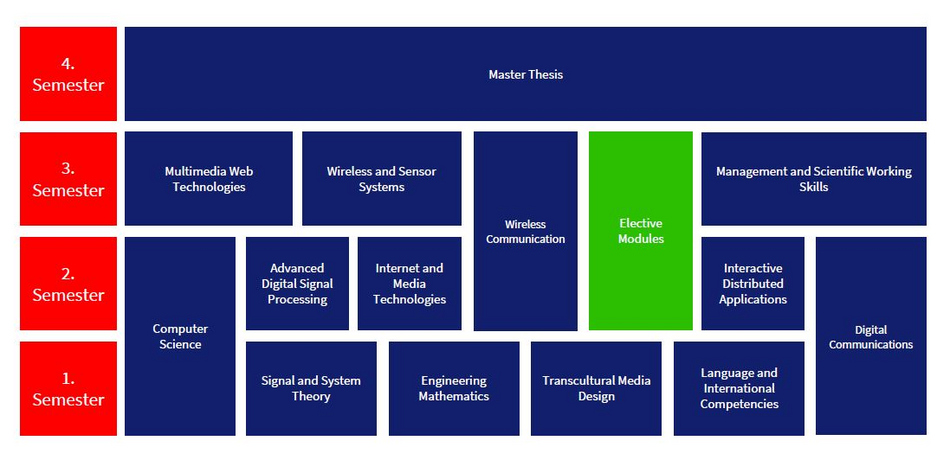 4. Semester

Master Thesis

3. Semester

Multimedia Web Technologies

Wireless and Sensor Systems

Wireless Communication

Elective Modules

Management and Scientific Working Skills

2. Semester

Computer Science

Advanced Digital Signal Processing

Internet and Media Technologies

Interactive Distributed Applications

Digital Communications

1. Semester

Signal and System Theory

Engineering Mathematics

Transcultural Media Design

Language and International Competencies